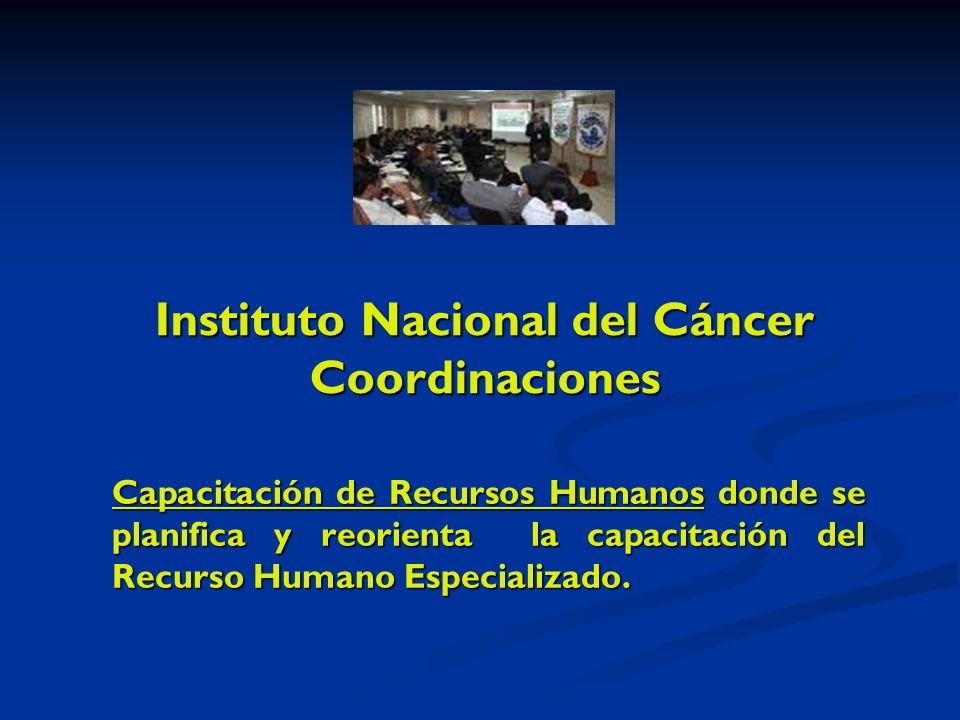 Instituto Nacional del Cáncer
Coordinaciones

Capacitación de Recursos Humanos donde se planifica y reorienta la capacitación del Recurso Humano Especializado.